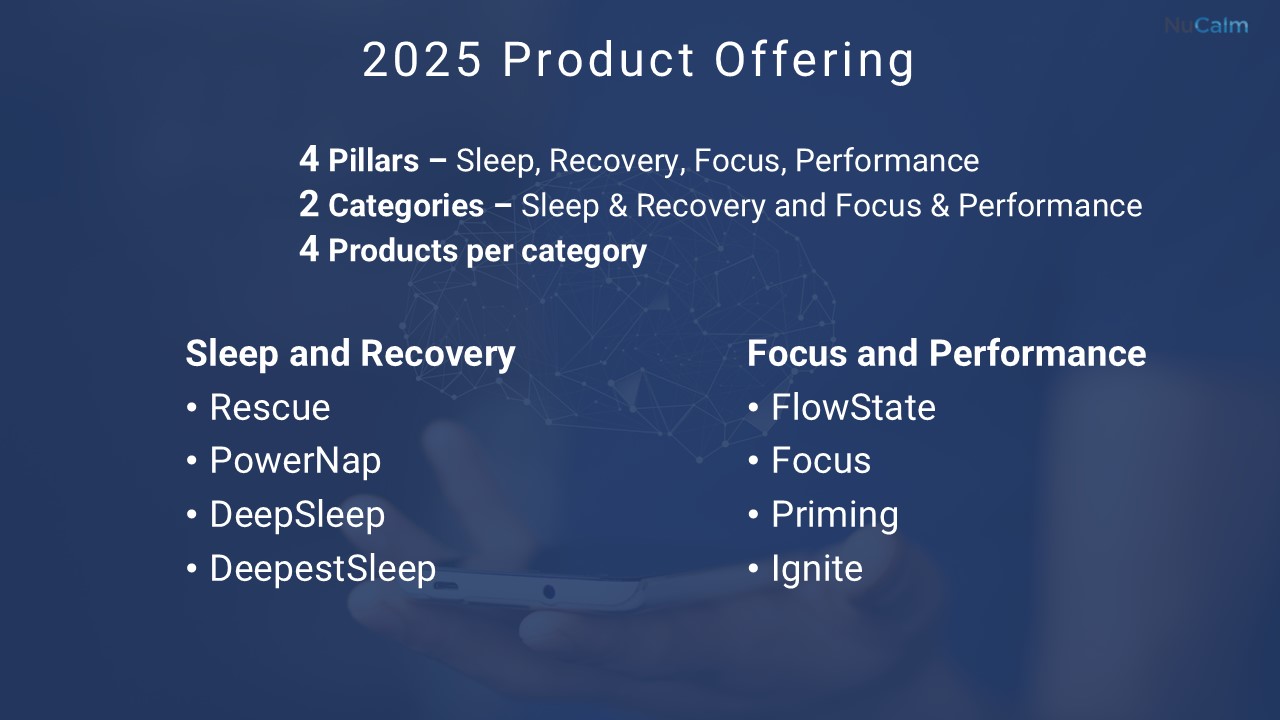 NuCalm

2025 Product Offering

4 Pillars – Sleep, Recovery, Focus, Performance
2 Categories – Sleep & Recovery and Focus & Performance
4 Products per category

Sleep and Recovery
• Rescue
• PowerNap
• DeepSleep
• DeepestSleep

Focus and Performance
• FlowState
• Focus
• Priming
• Ignite